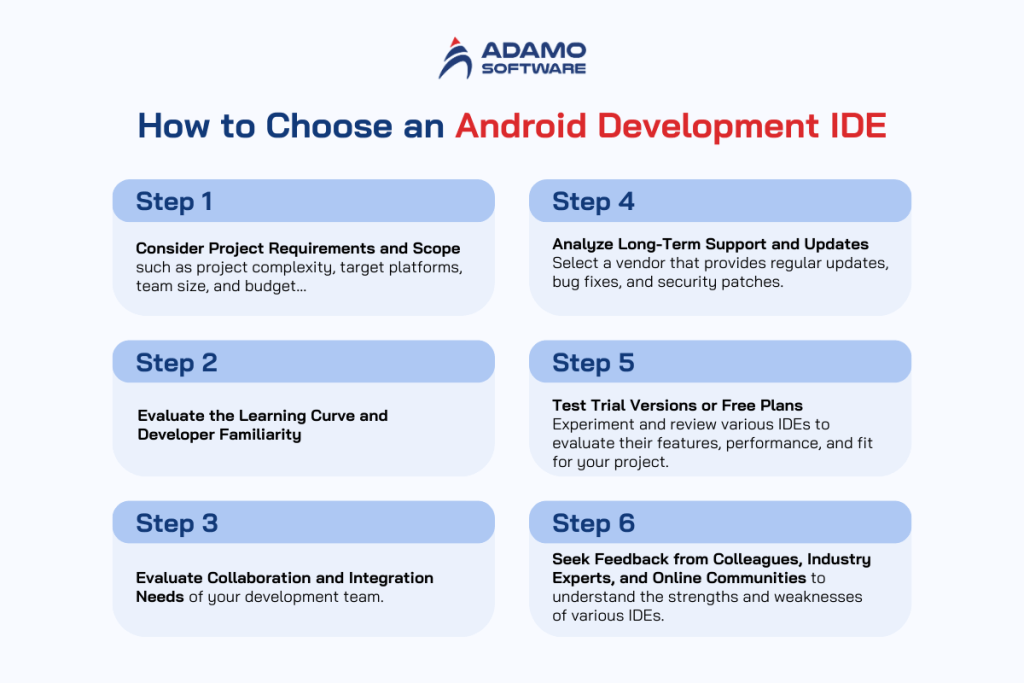 ADAMO SOFTWARE

How to Choose an Android Development IDE

Step 1

Consider Project Requirements and Scope such as project complexity, target platforms, team size, and budget...

Step 2

Evaluate the Learning Curve and Developer Familiarity

Step 3

Evaluate Collaboration and Integration Needs of your development team.

Step 4

Analyze Long-Term Support and Updates Select a vendor that provides regular updates, bug fixes, and security patches.

Step 5

Test Trial Versions or Free Plans Experiment and review various IDEs to evaluate their features, performance, and fit for your project.

Step 6

Seek Feedback from Colleagues, Industry Experts, and Online Communities to understand the strengths and weaknesses of various IDEs.